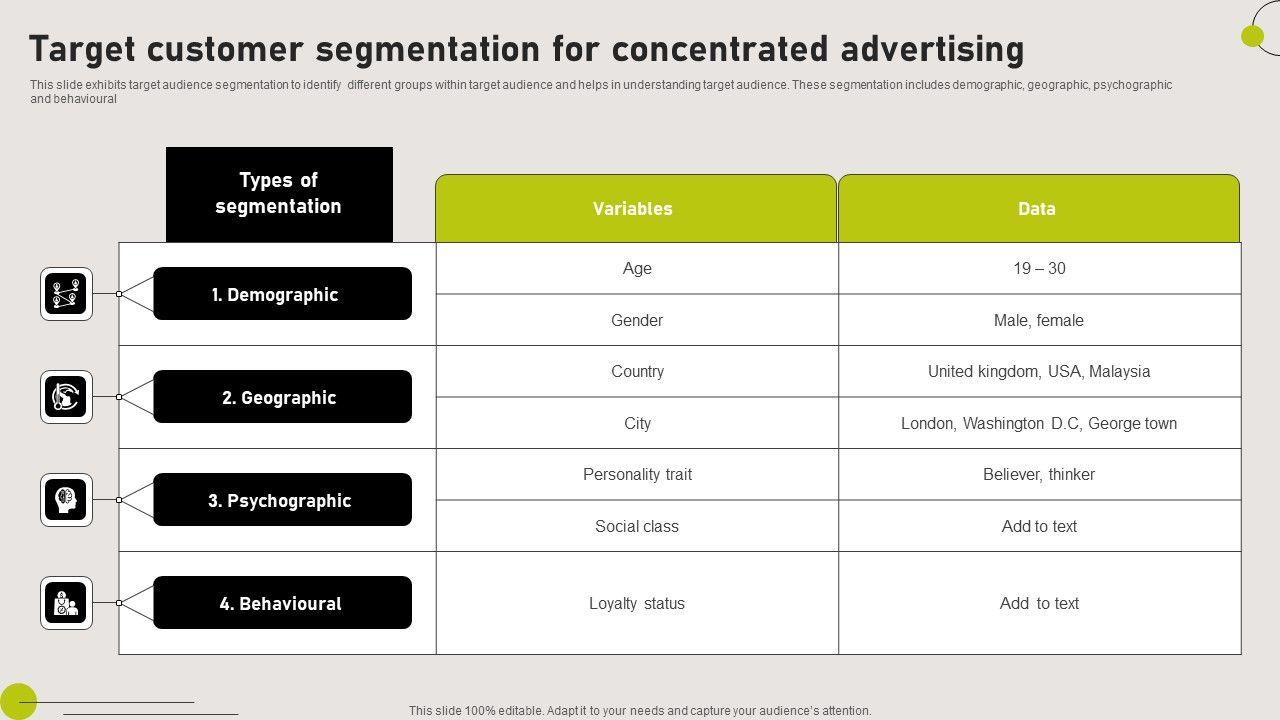 Target customer segmentation for concentrated advertising

This slide exhibits target audience segmentation to identify different groups within target audience and helps in understanding target audience. These segmentation includes demographic, geographic, psychographic and behavioural

| Types of segmentation | Variables | Data |
|---|---|---|
| 1. Demographic | Age | 19 – 30 |
| | Gender | Male, female |
| 2. Geographic | Country | United kingdom, USA, Malaysia |
| | City | London, Washington D.C, George town |
| 3. Psychographic | Personality trait | Believer, thinker |
| | Social class | Add to text |
| 4. Behavioural | Loyalty status | Add to text |

This slide 100% editable. Adapt it to your needs and capture your audience's attention.